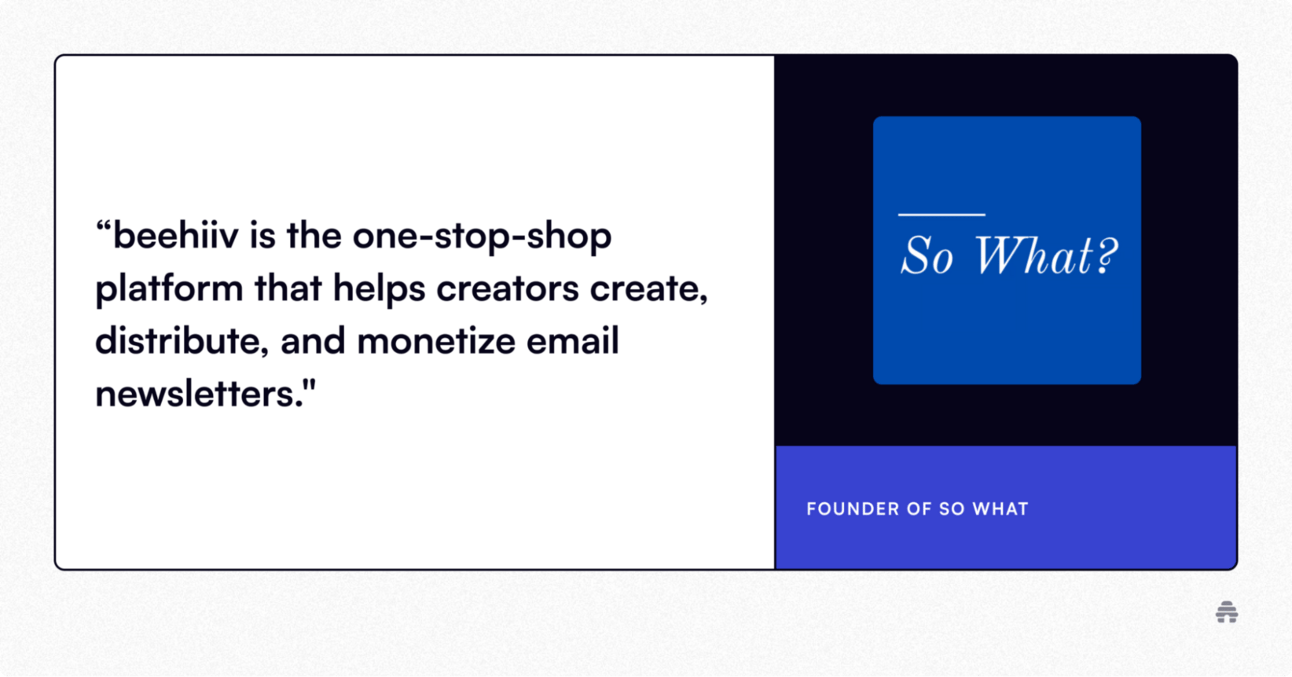 “beehiiv is the one-stop-shop platform that helps creators create, distribute, and monetize email newsletters."

So What?

FOUNDER OF SO WHAT